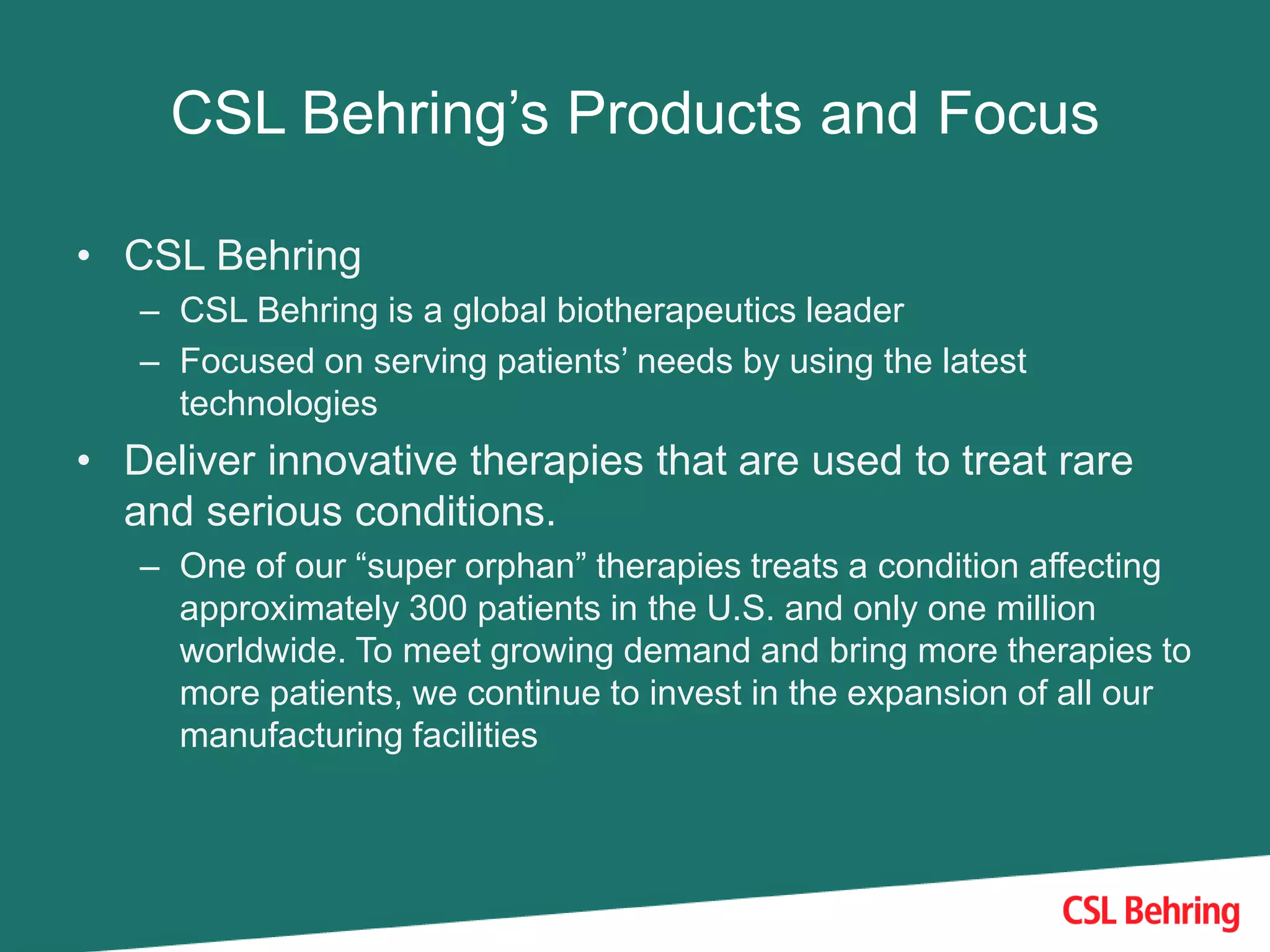 CSL Behring’s Products and Focus

• CSL Behring
– CSL Behring is a global biotherapeutics leader
– Focused on serving patients’ needs by using the latest technologies

• Deliver innovative therapies that are used to treat rare and serious conditions.
– One of our “super orphan” therapies treats a condition affecting approximately 300 patients in the U.S. and only one million worldwide. To meet growing demand and bring more therapies to more patients, we continue to invest in the expansion of all our manufacturing facilities

CSL Behring